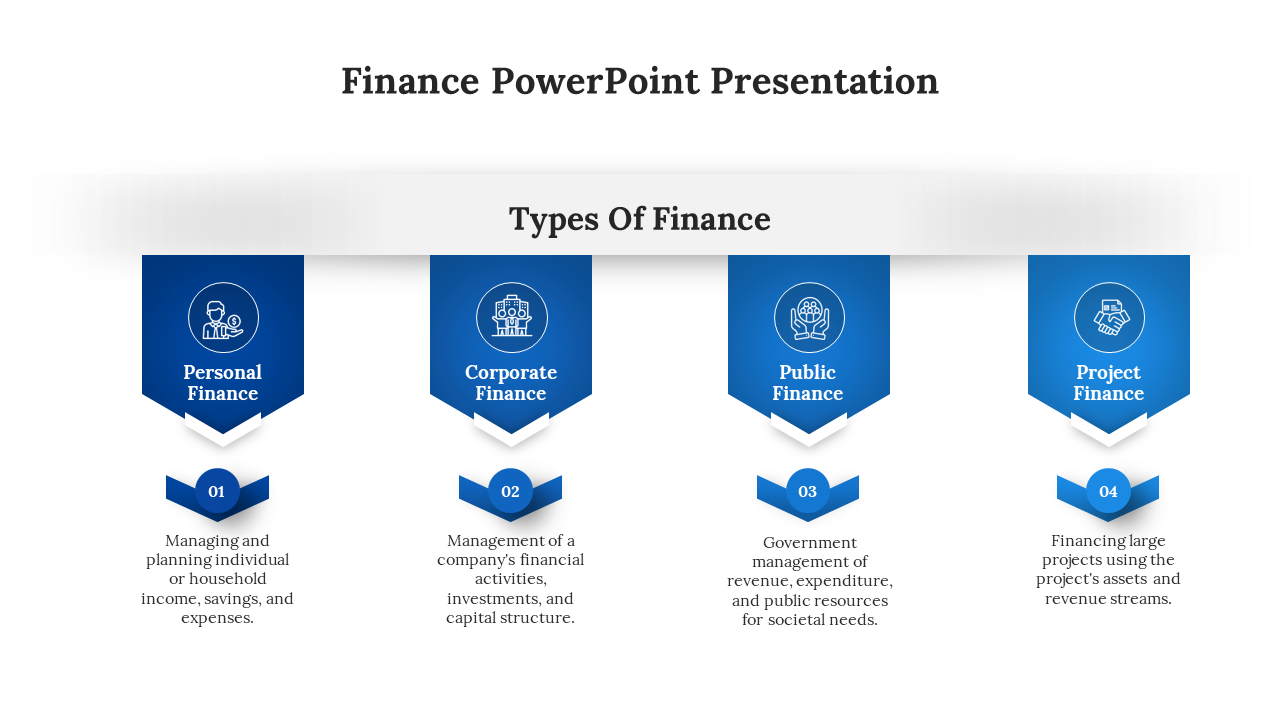 Finance PowerPoint Presentation

Types Of Finance

Personal Finance

01

Managing and planning individual or household income, savings, and expenses.

Corporate Finance

02

Management of a company's financial activities, investments, and capital structure.

Public Finance

03

Government management of revenue, expenditure, and public resources for societal needs.

Project Finance

04

Financing large projects using the project's assets and revenue streams.